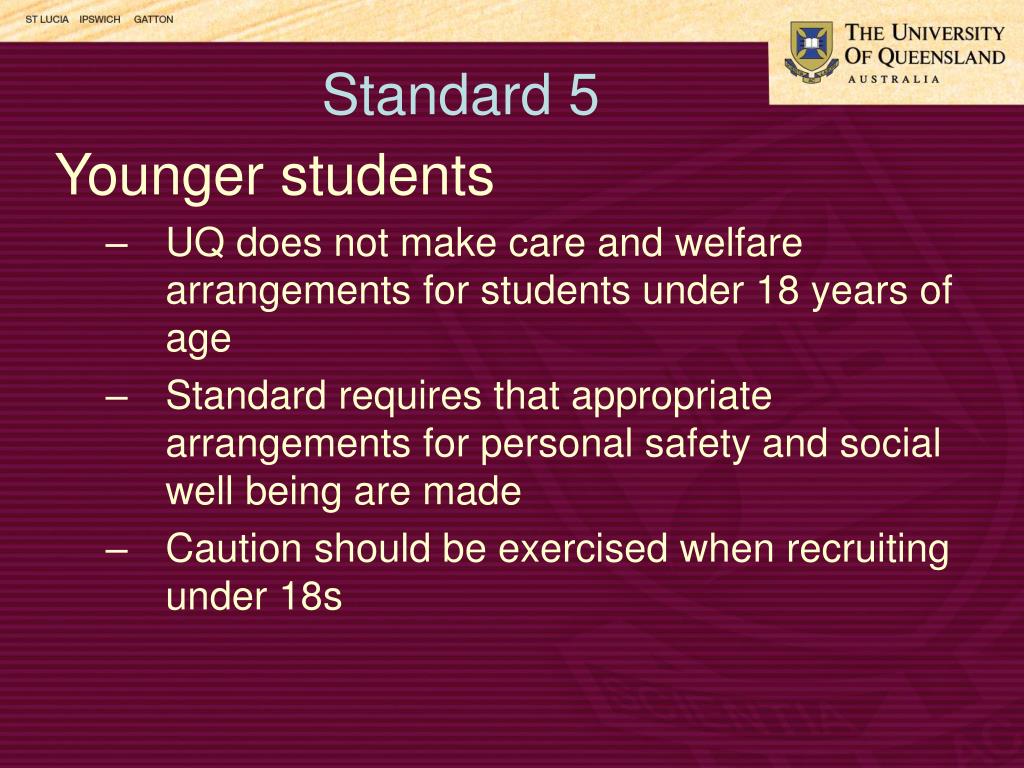 ST LUCIA IPSWICH GATTON

THE UNIVERSITY OF QUEENSLAND AUSTRALIA

Standard 5

Younger students

– UQ does not make care and welfare arrangements for students under 18 years of age

– Standard requires that appropriate arrangements for personal safety and social well being are made

– Caution should be exercised when recruiting under 18s